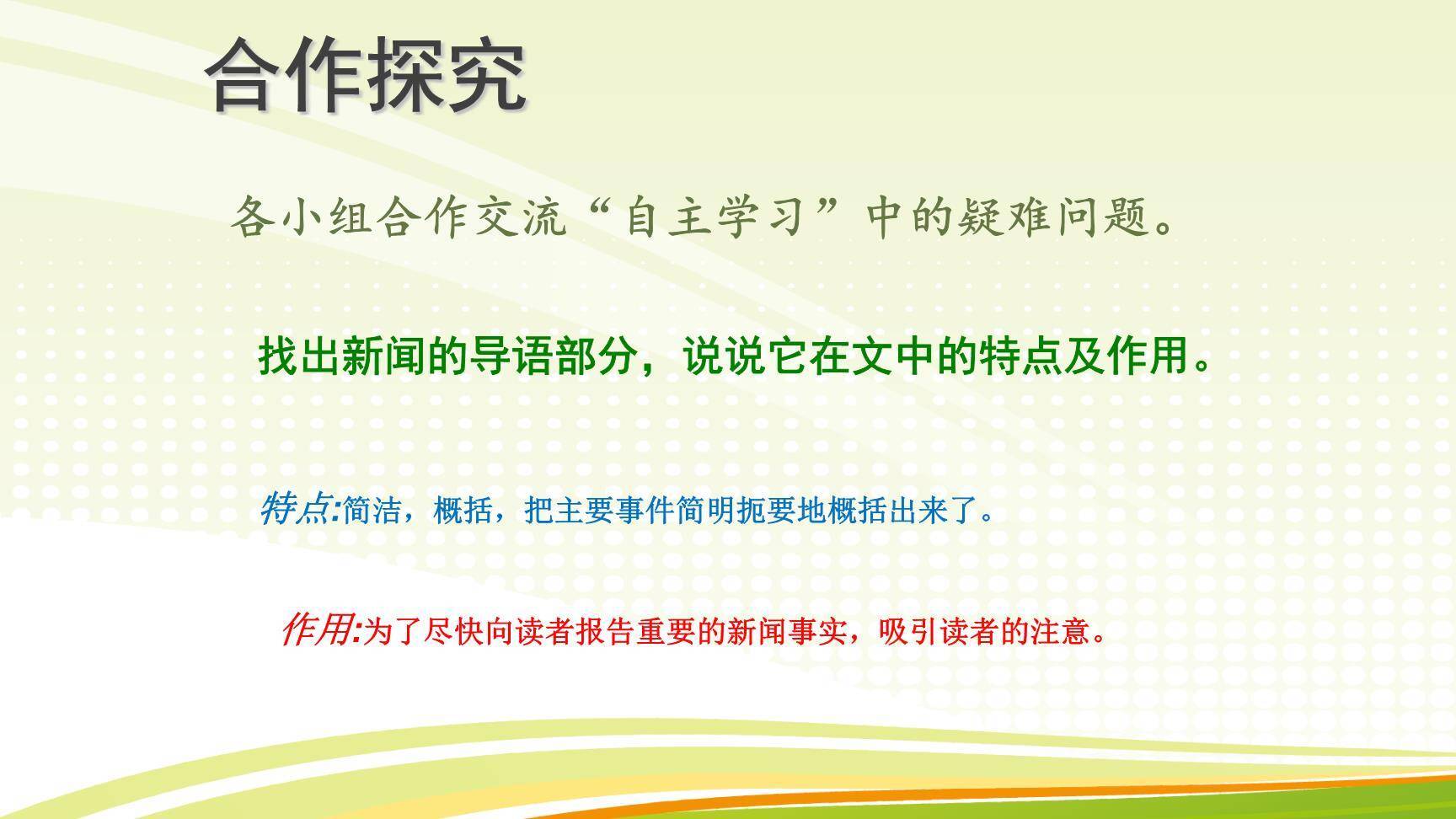 合作探究

各小组合作交流“自主学习”中的疑难问题。

找出新闻的导语部分，说说它在文中的特点及作用。

特点:简洁，概括，把主要事件简明扼要地概括出来了。

作用:为了尽快向读者报告重要的新闻事实，吸引读者的注意。